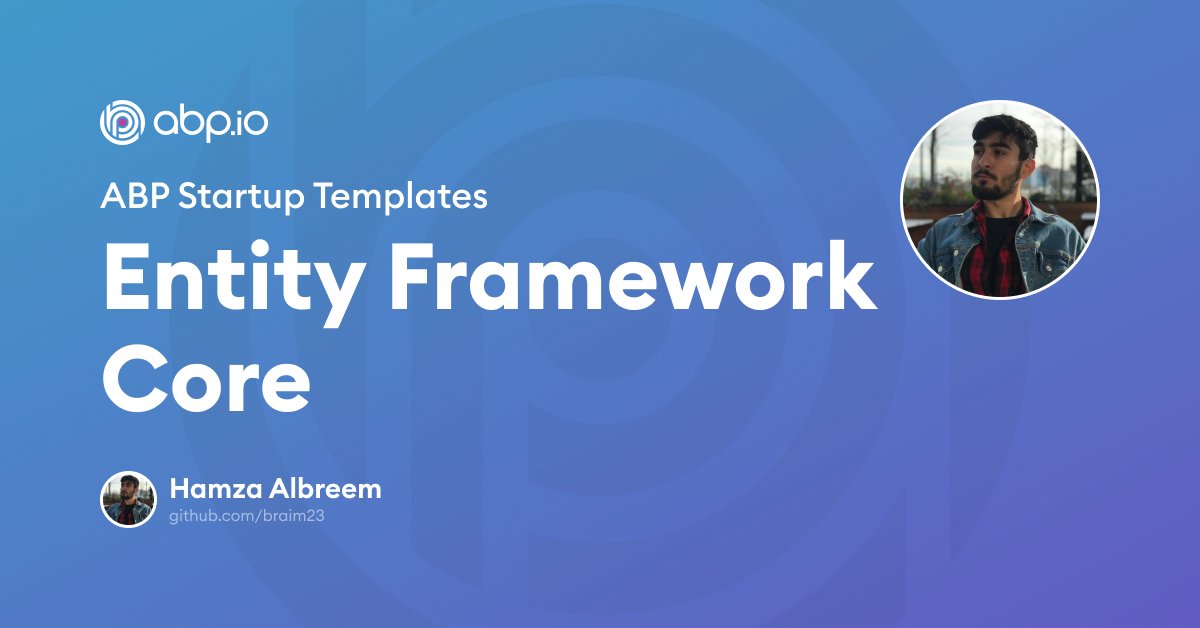 abp.io

ABP Startup Templates

Entity Framework Core

Hamza Albreem
github.com/braim23